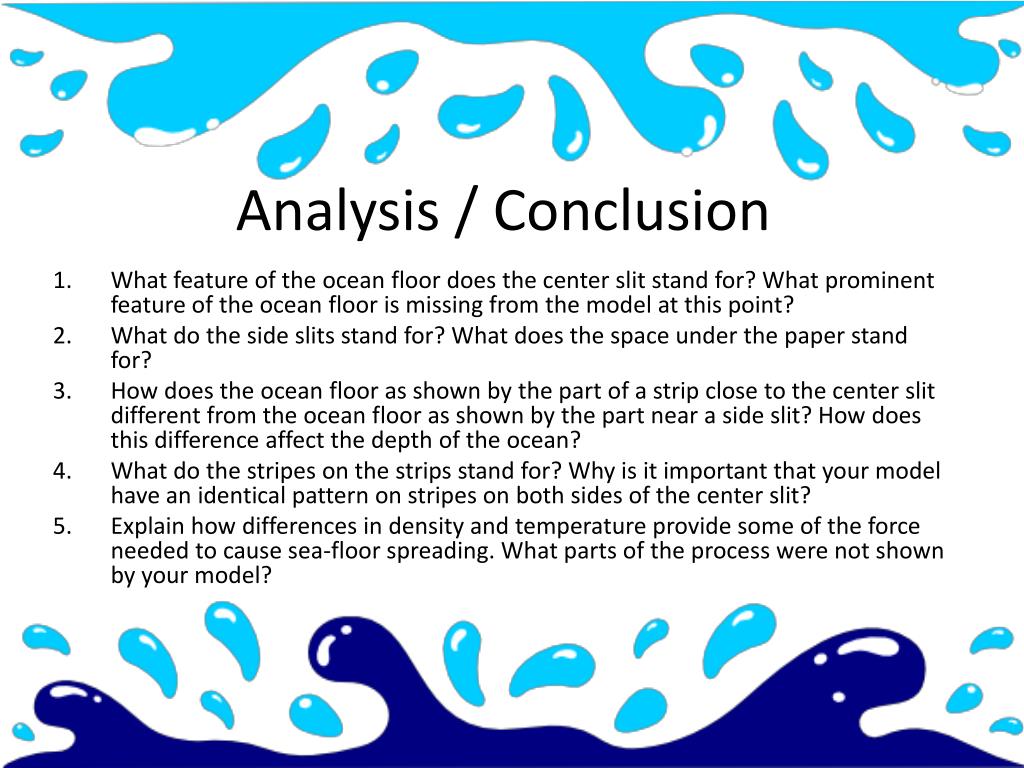 Analysis / Conclusion

1. What feature of the ocean floor does the center slit stand for? What prominent feature of the ocean floor is missing from the model at this point?
2. What do the side slits stand for? What does the space under the paper stand for?
3. How does the ocean floor as shown by the part of a strip close to the center slit different from the ocean floor as shown by the part near a side slit? How does this difference affect the depth of the ocean?
4. What do the stripes on the strips stand for? Why is it important that your model have an identical pattern on stripes on both sides of the center slit?
5. Explain how differences in density and temperature provide some of the force needed to cause sea-floor spreading. What parts of the process were not shown by your model?